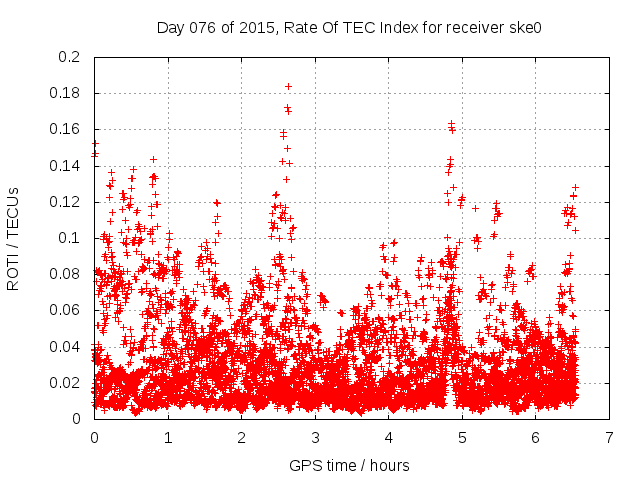 Day 076 of 2015, Rate Of TEC Index for receiver ske0

ROTI / TECUs

0.2
0.18
0.16
0.14
0.12
0.1
0.08
0.06
0.04
0.02
0

0 1 2 3 4 5 6 7

GPS time / hours